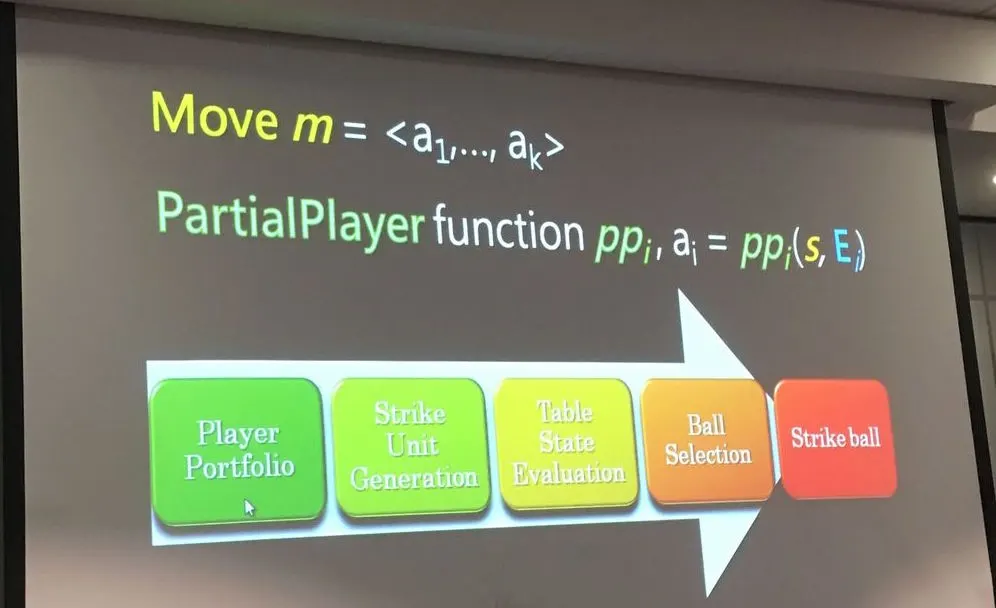 Move $m = \langle a_1, \ldots, a_k \rangle$

PartialPlayer function $pp_i$, $a_i = pp_i(s, E_i)$

Player Portfolio

Strike Unit Generation

Table State Evaluation

Ball Selection

Strike ball